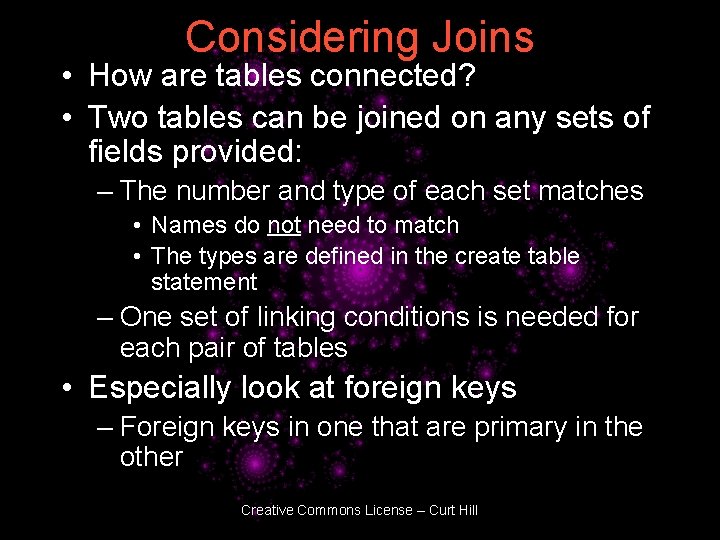 Considering Joins

• How are tables connected?
• Two tables can be joined on any sets of fields provided:
– The number and type of each set matches
• Names do not need to match
• The types are defined in the create table statement
– One set of linking conditions is needed for each pair of tables
• Especially look at foreign keys
– Foreign keys in one that are primary in the other

Creative Commons License – Curt Hill